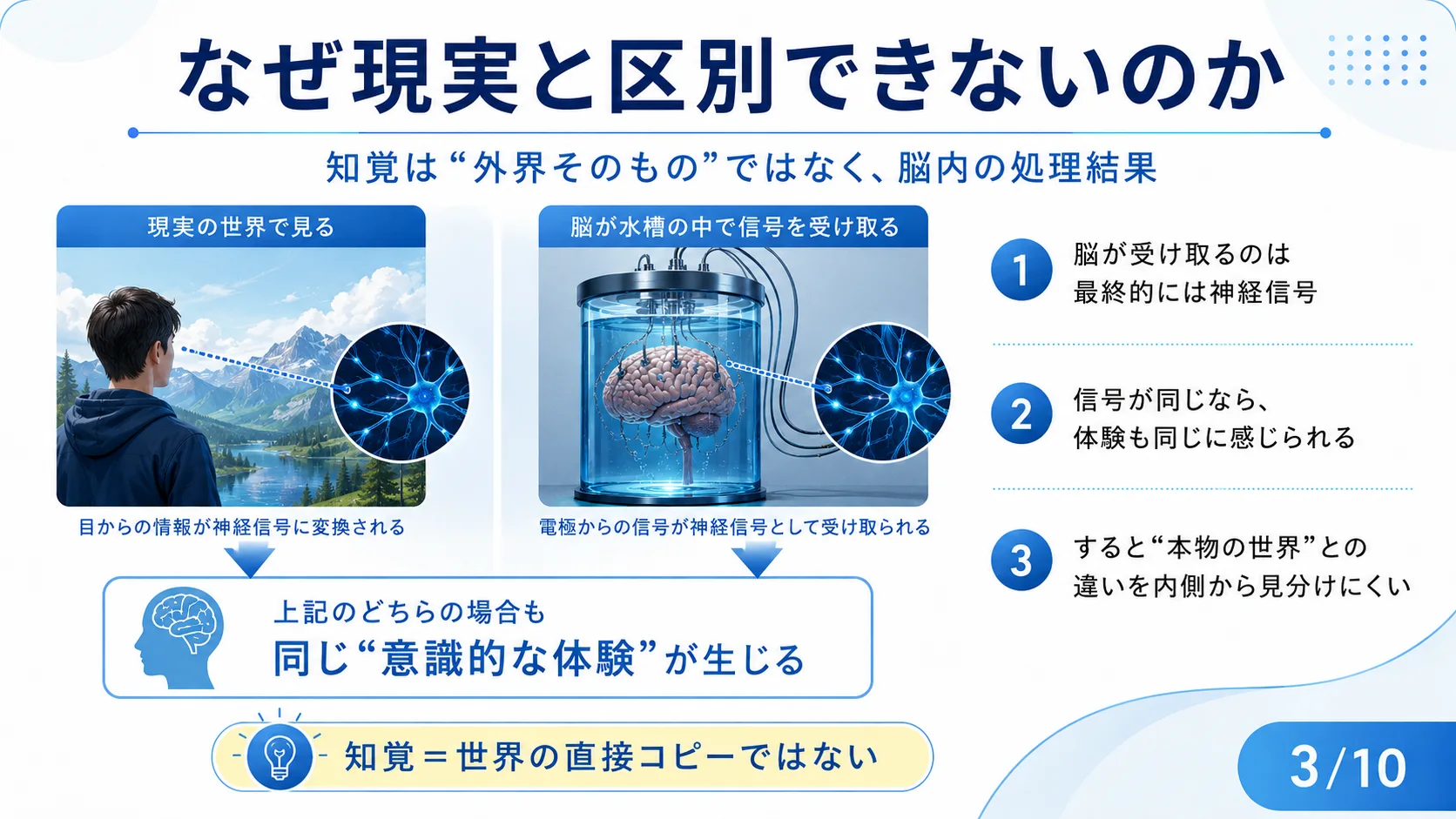 なぜ現実と区別できないのか

知覚は“外界そのもの”ではなく、脳内の処理結果

現実の世界で見る

目からの情報が神経信号に変換される

脳が水槽の中で信号を受け取る

電極からの信号が神経信号として受け取られる

上記のどちらの場合も

同じ“意識的な体験”が生じる

知覚＝世界の直接コピーではない

1 脳が受け取るのは最終的には神経信号

2 信号が同じなら、体験も同じに感じられる

3 すると“本物の世界”との違いを内側から見分けにくい

3/10